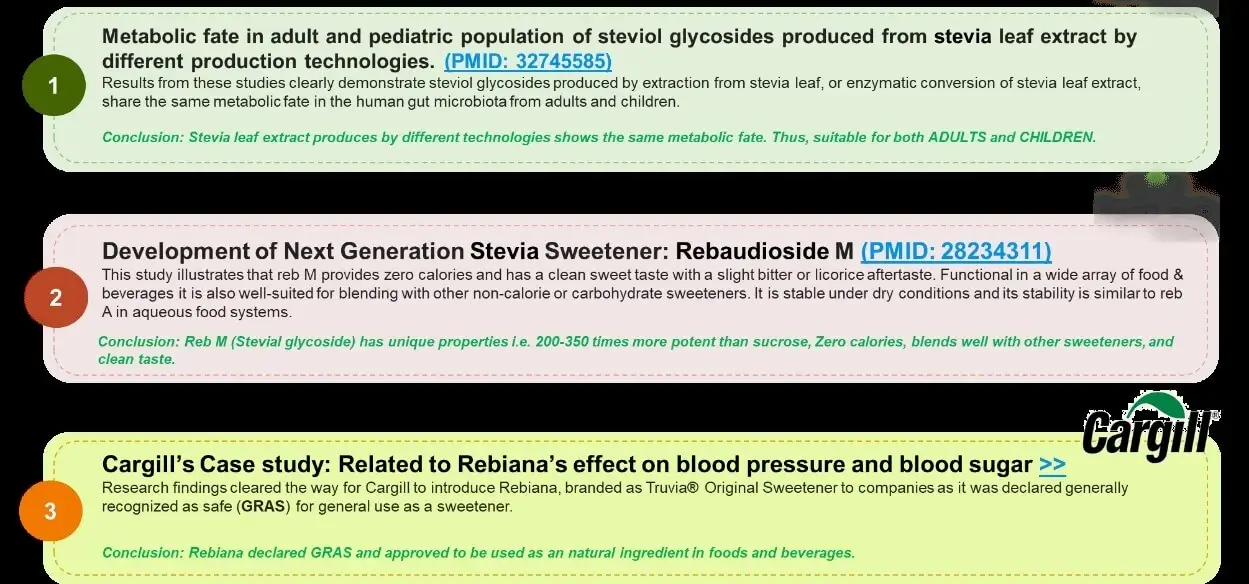 1

Metabolic fate in adult and pediatric population of steviol glycosides produced from stevia leaf extract by different production technologies. (PMID: 32745585)

Results from these studies clearly demonstrate steviol glycosides produced by extraction from stevia leaf, or enzymatic conversion of stevia leaf extract, share the same metabolic fate in the human gut microbiota from adults and children.

Conclusion: Stevia leaf extract produces by different technologies shows the same metabolic fate. Thus, suitable for both ADULTS and CHILDREN.

2

Development of Next Generation Stevia Sweetener: Rebaudioside M (PMID: 28234311)

This study illustrates that reb M provides zero calories and has a clean sweet taste with a slight bitter or licorice aftertaste. Functional in a wide array of food & beverages it is also well-suited for blending with other non-calorie or carbohydrate sweeteners. It is stable under dry conditions and its stability is similar to reb A in aqueous food systems.

Conclusion: Reb M (Stevial glycoside) has unique properties i.e. 200-350 times more potent than sucrose, Zero calories, blends well with other sweeteners, and clean taste.

Cargill

3

Cargill's Case study: Related to Rebiana's effect on blood pressure and blood sugar >>

Research findings cleared the way for Cargill to introduce Rebiana, branded as Truvia® Original Sweetener to companies as it was declared generally recognized as safe (GRAS) for general use as a sweetener.

Conclusion: Rebiana declared GRAS and approved to be used as an natural ingredient in foods and beverages.